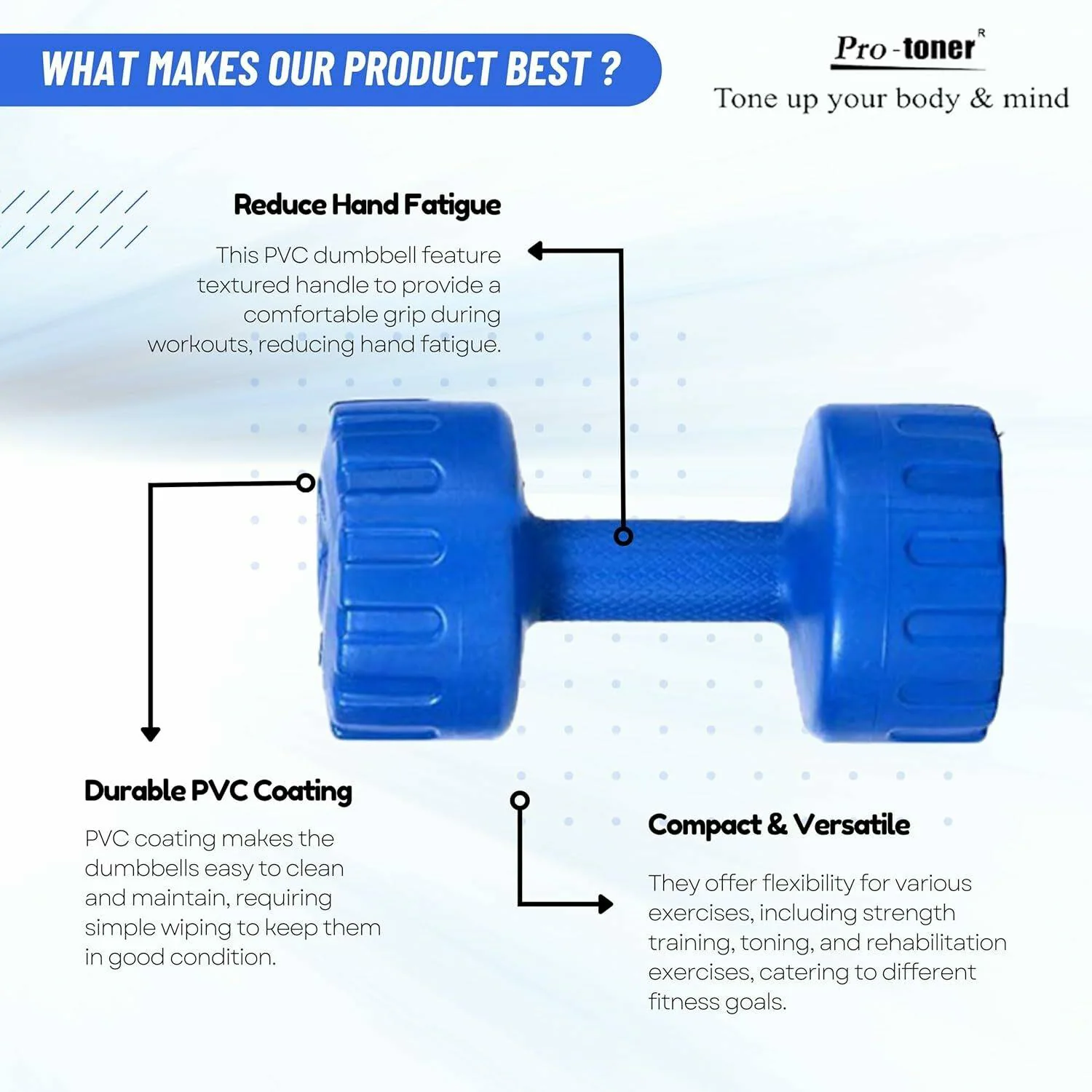 WHAT MAKES OUR PRODUCT BEST ?

Pro-toner R
Tone up your body & mind

Reduce Hand Fatigue

This PVC dumbbell feature textured handle to provide a comfortable grip during workouts, reducing hand fatigue.

Durable PVC Coating

PVC coating makes the dumbbells easy to clean and maintain, requiring simple wiping to keep them in good condition.

Compact & Versatile

They offer flexibility for various exercises, including strength training, toning, and rehabilitation exercises, catering to different fitness goals.